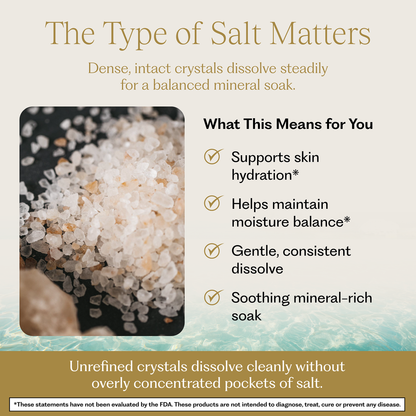 The Type of Salt Matters

Dense, intact crystals dissolve steadily for a balanced mineral soak.

What This Means for You

Supports skin hydration*

Helps maintain moisture balance*

Gentle, consistent dissolve

Soothing mineral-rich soak

Unrefined crystals dissolve cleanly without overly concentrated pockets of salt.

*These statements have not been evaluated by the FDA. These products are not intended to diagnose, treat, cure or prevent any disease.